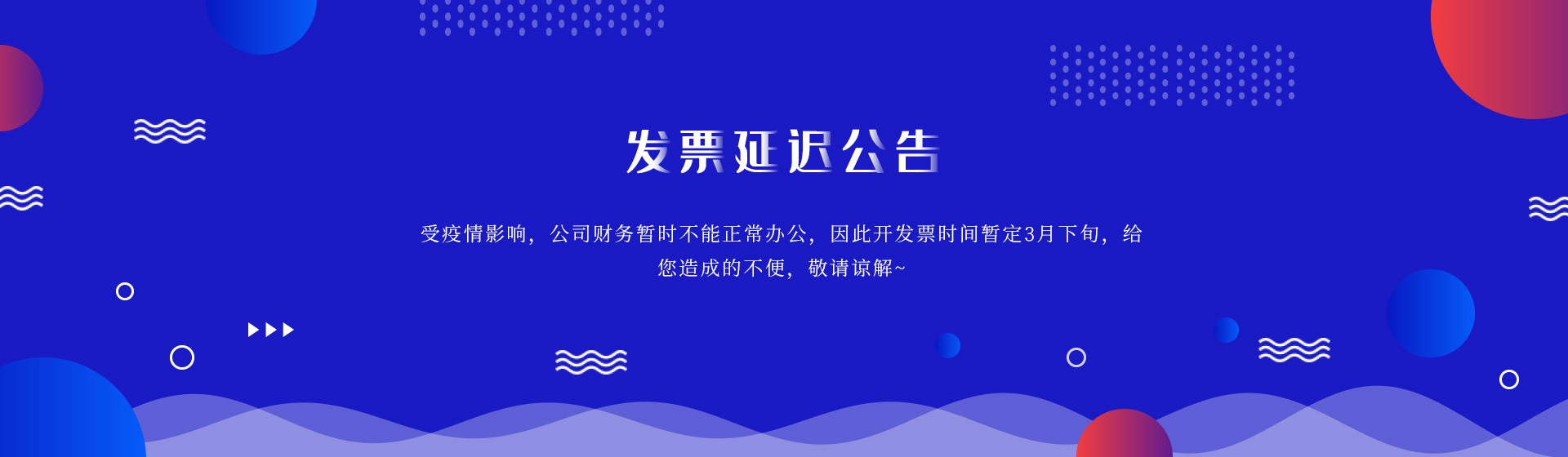 发票延迟公告

受疫情影响，公司财务暂时不能正常办公，因此开发票时间暂定3月下旬，给您造成的不便，敬请谅解~